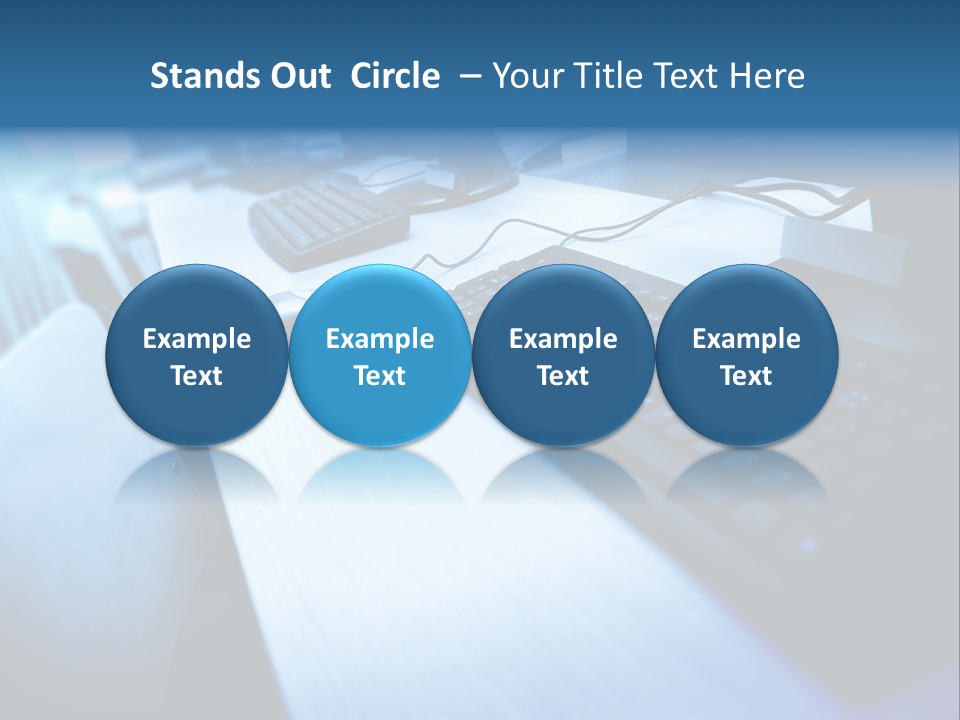 Stands Out Circle – Your Title Text Here

Example Text

Example Text

Example Text

Example Text